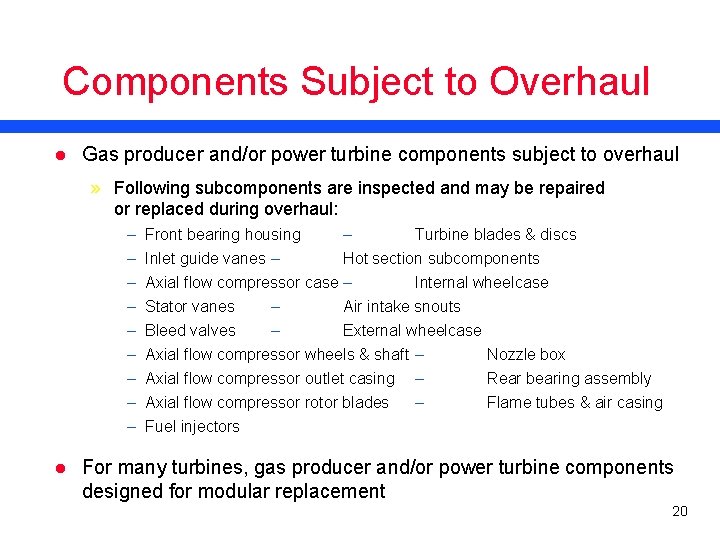 Components Subject to Overhaul

● Gas producer and/or power turbine components subject to overhaul

» Following subcomponents are inspected and may be repaired or replaced during overhaul:

– Front bearing housing – Turbine blades & discs
– Inlet guide vanes – Hot section subcomponents
– Axial flow compressor case – Internal wheelcase
– Stator vanes – Air intake snouts
– Bleed valves – External wheelcase
– Axial flow compressor wheels & shaft – Nozzle box
– Axial flow compressor outlet casing – Rear bearing assembly
– Axial flow compressor rotor blades – Flame tubes & air casing
– Fuel injectors

● For many turbines, gas producer and/or power turbine components designed for modular replacement

20